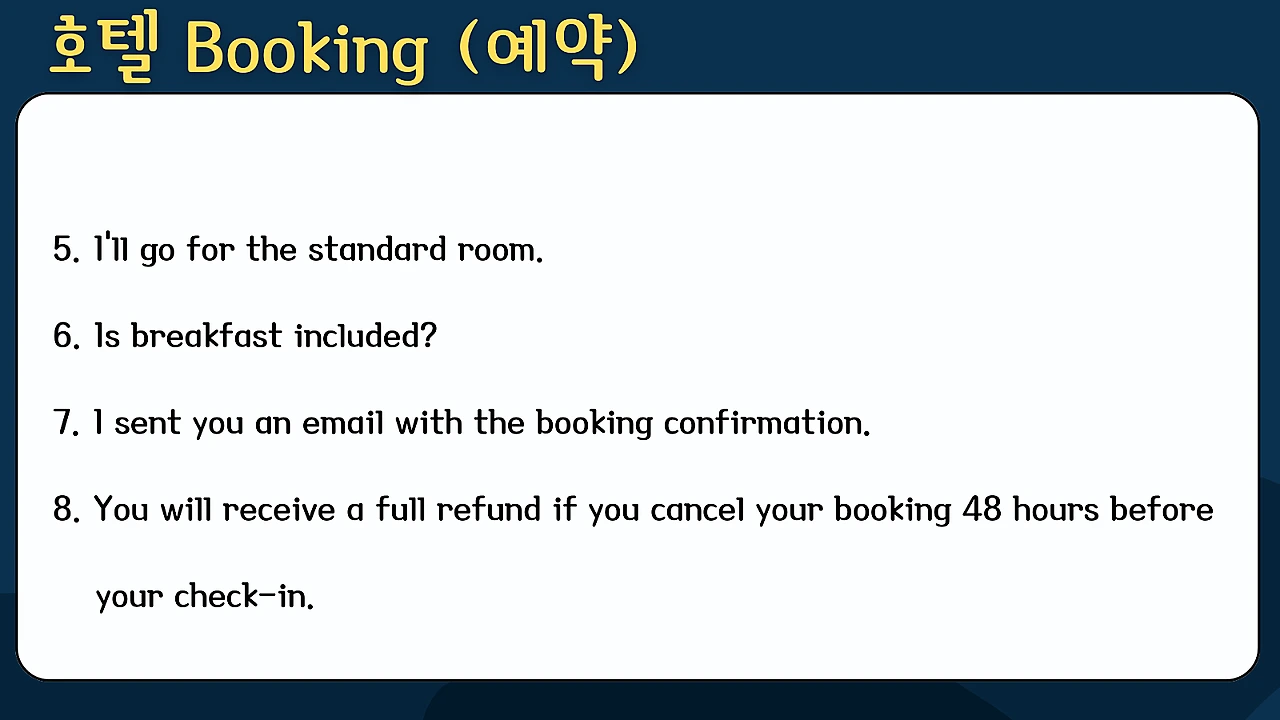 호텔 Booking (예약)

5. I'll go for the standard room.

6. Is breakfast included?

7. I sent you an email with the booking confirmation.

8. You will receive a full refund if you cancel your booking 48 hours before your check-in.